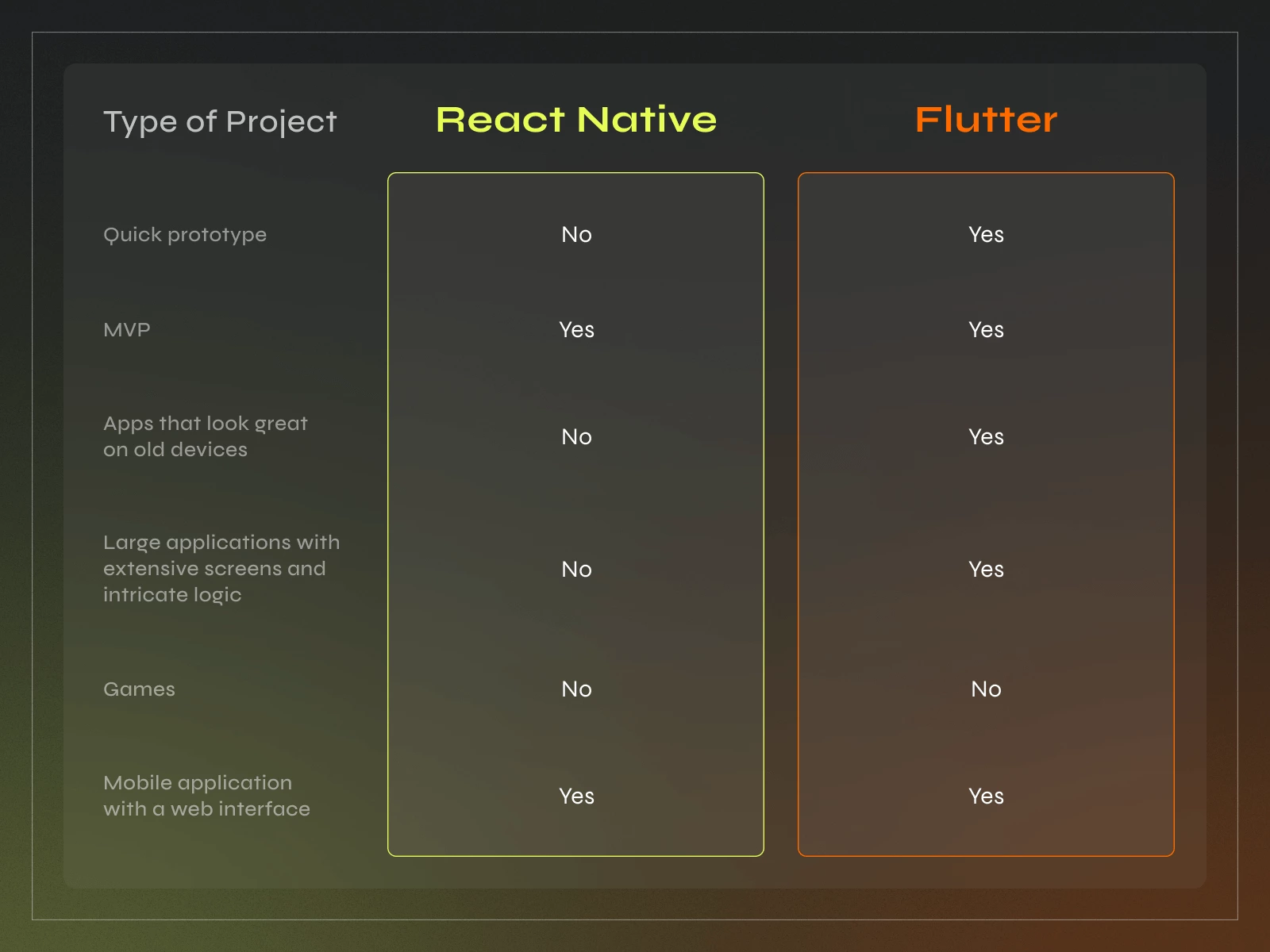 | Type of Project | React Native | Flutter |
|---|---|---|
| Quick prototype | No | Yes |
| MVP | Yes | Yes |
| Apps that look great on old devices | No | Yes |
| Large applications with extensive screens and intricate logic | No | Yes |
| Games | No | No |
| Mobile application with a web interface | Yes | Yes |